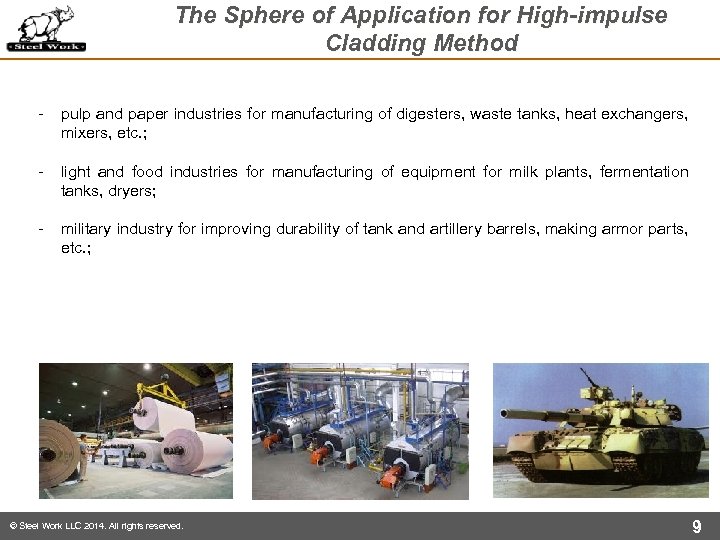 Steel Work

The Sphere of Application for High-impulse Cladding Method

- pulp and paper industries for manufacturing of digesters, waste tanks, heat exchangers, mixers, etc.;

- light and food industries for manufacturing of equipment for milk plants, fermentation tanks, dryers;

- military industry for improving durability of tank and artillery barrels, making armor parts, etc.;

© Steel Work LLC 2014. All rights reserved.

9